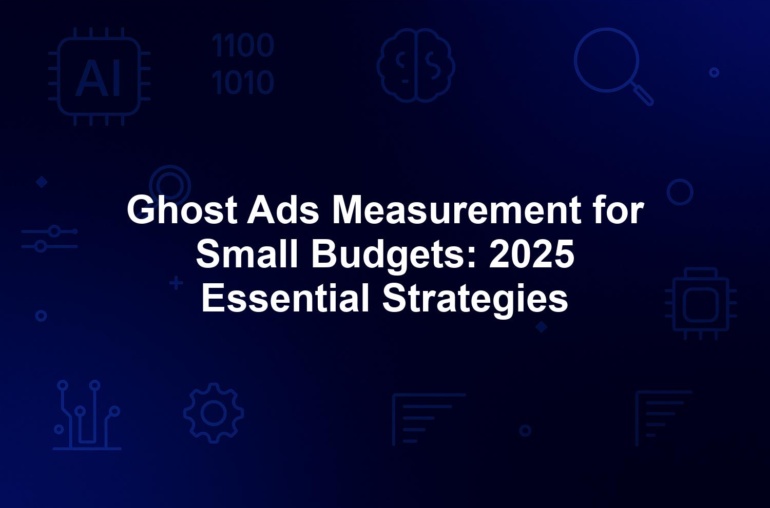 AI

1100
1010

Ghost Ads Measurement for Small Budgets: 2025 Essential Strategies